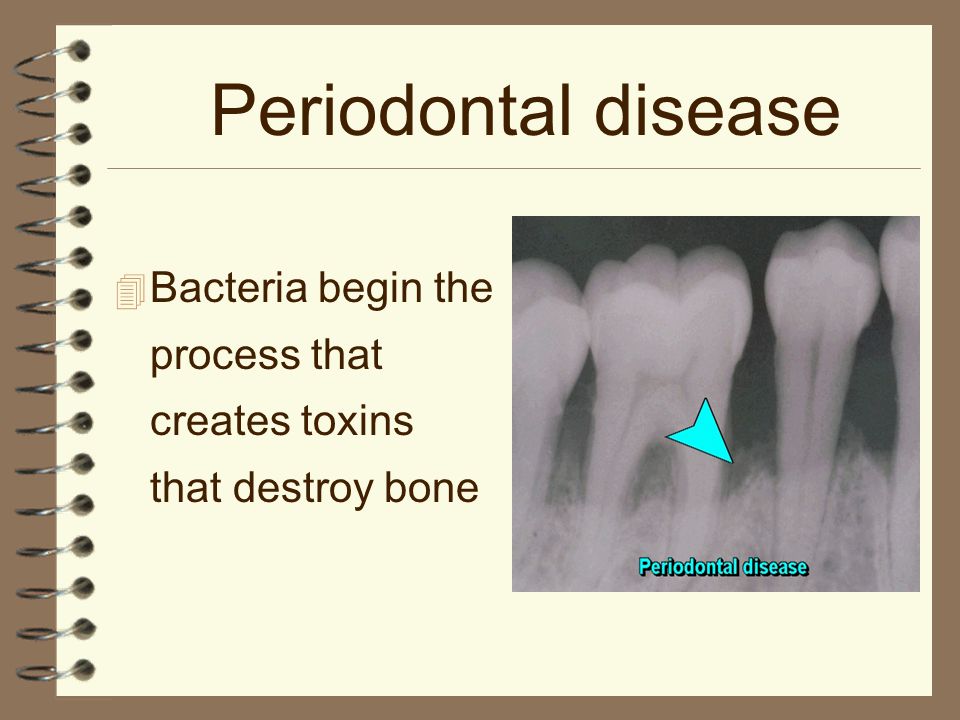 Periodontal disease

Bacteria begin the process that creates toxins that destroy bone

Periodontal disease